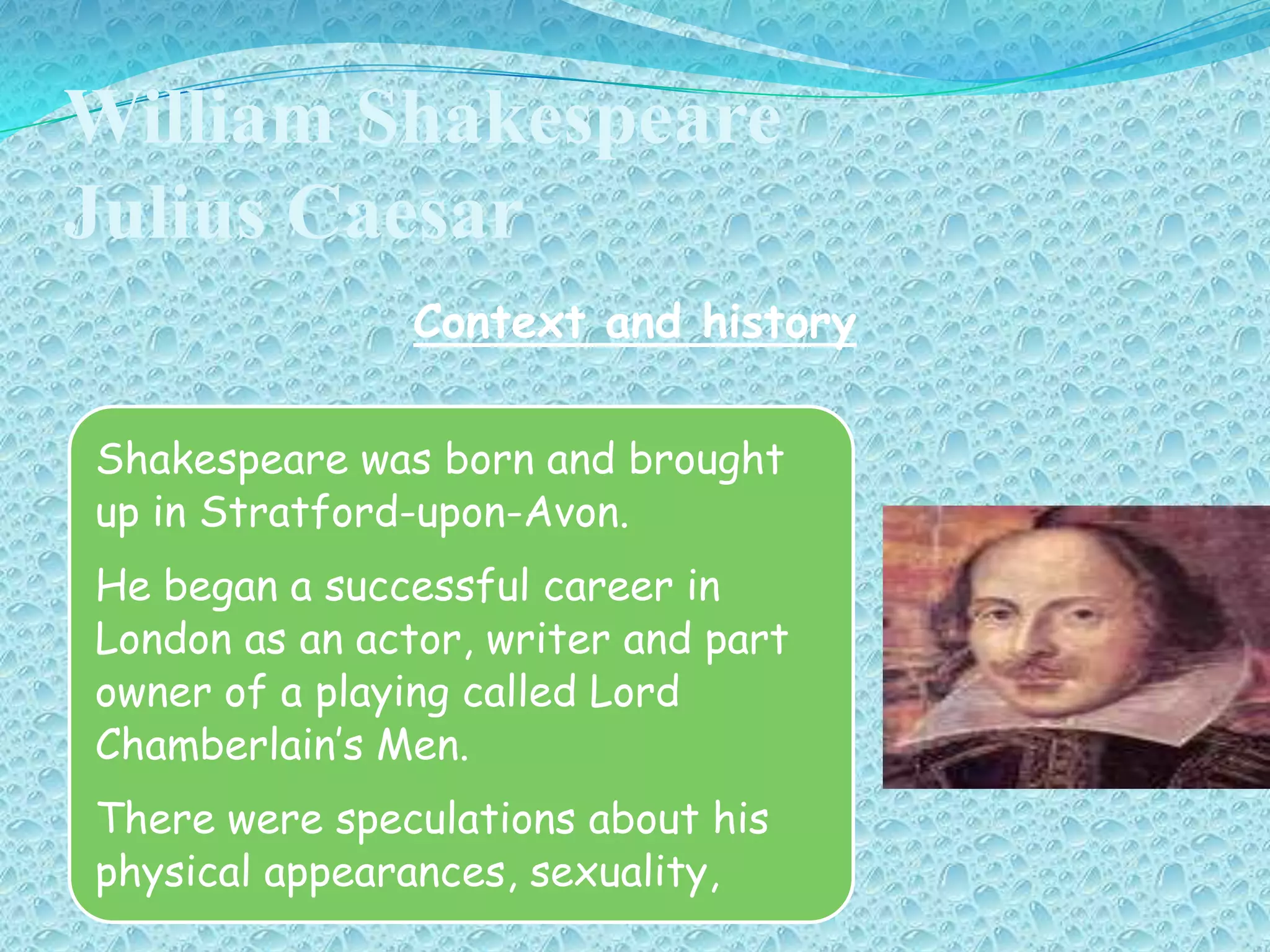 William Shakespeare
Julius Caesar

Context and history

Shakespeare was born and brought up in Stratford-upon-Avon.

He began a successful career in London as an actor, writer and part owner of a playing called Lord Chamberlain's Men.

There were speculations about his physical appearances, sexuality,